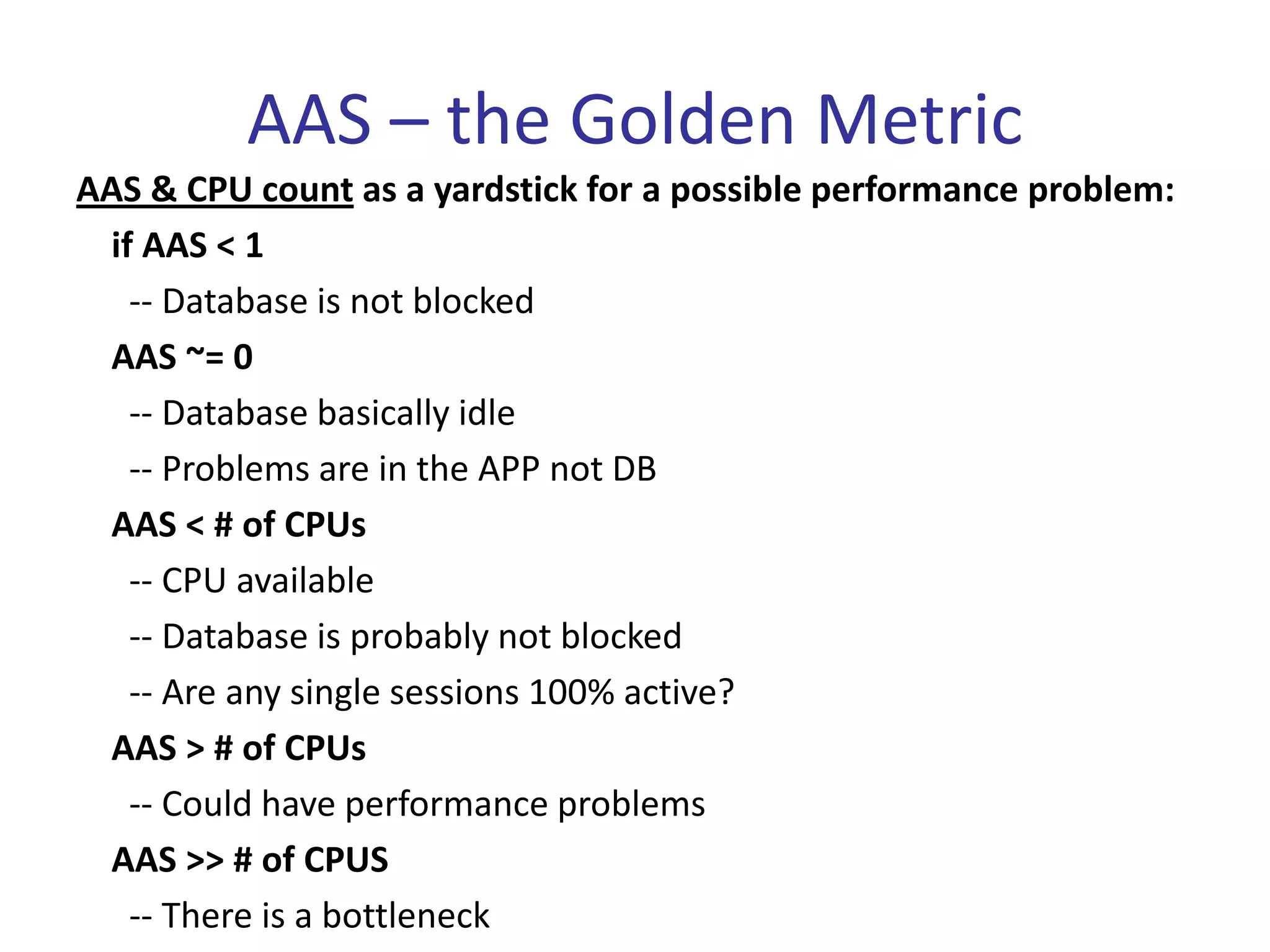 AAS – the Golden Metric

AAS & CPU count as a yardstick for a possible performance problem:

if AAS < 1

-- Database is not blocked

AAS ~= 0

-- Database basically idle

-- Problems are in the APP not DB

AAS < # of CPUs

-- CPU available

-- Database is probably not blocked

-- Are any single sessions 100% active?

AAS > # of CPUs

-- Could have performance problems

AAS >> # of CPUS

-- There is a bottleneck